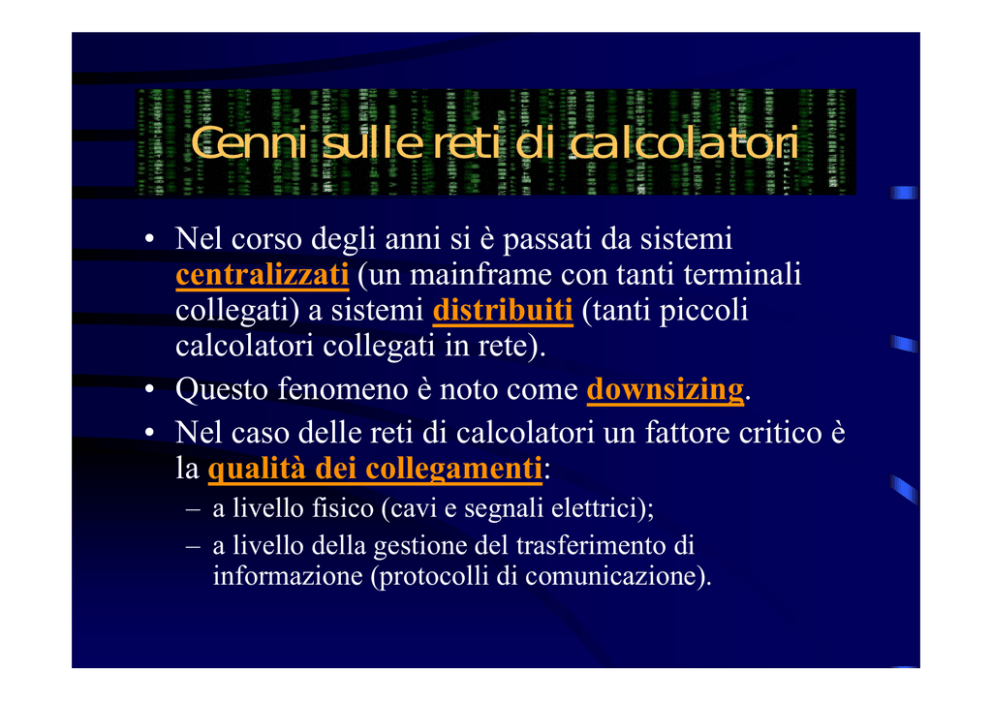 Cenni sulle reti di calcolatori

• Nel corso degli anni si è passati da sistemi centralizzati (un mainframe con tanti terminali collegati) a sistemi distribuiti (tanti piccoli calcolatori collegati in rete).
• Questo fenomeno è noto come downsizing.
• Nel caso delle reti di calcolatori un fattore critico è la qualità dei collegamenti:
– a livello fisico (cavi e segnali elettrici);
– a livello della gestione del trasferimento di informazione (protocolli di comunicazione).